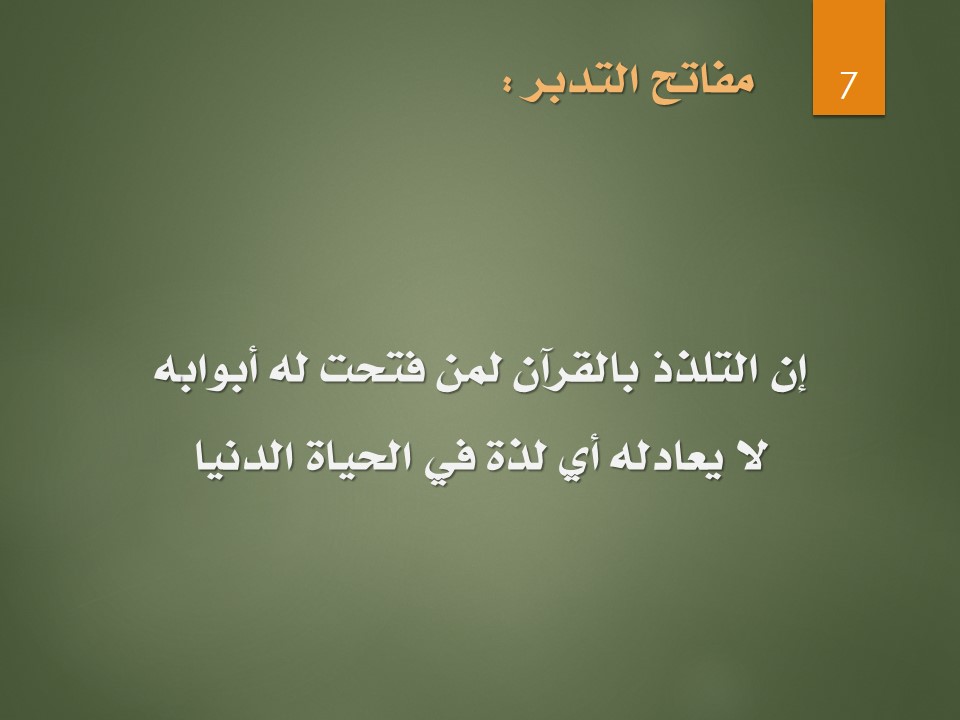 7

مفاتح التدبر :

إن التلذذ بالقرآن لمن فتحت له أبوابه

لا يعادله أي لذة في الحياة الدنيا